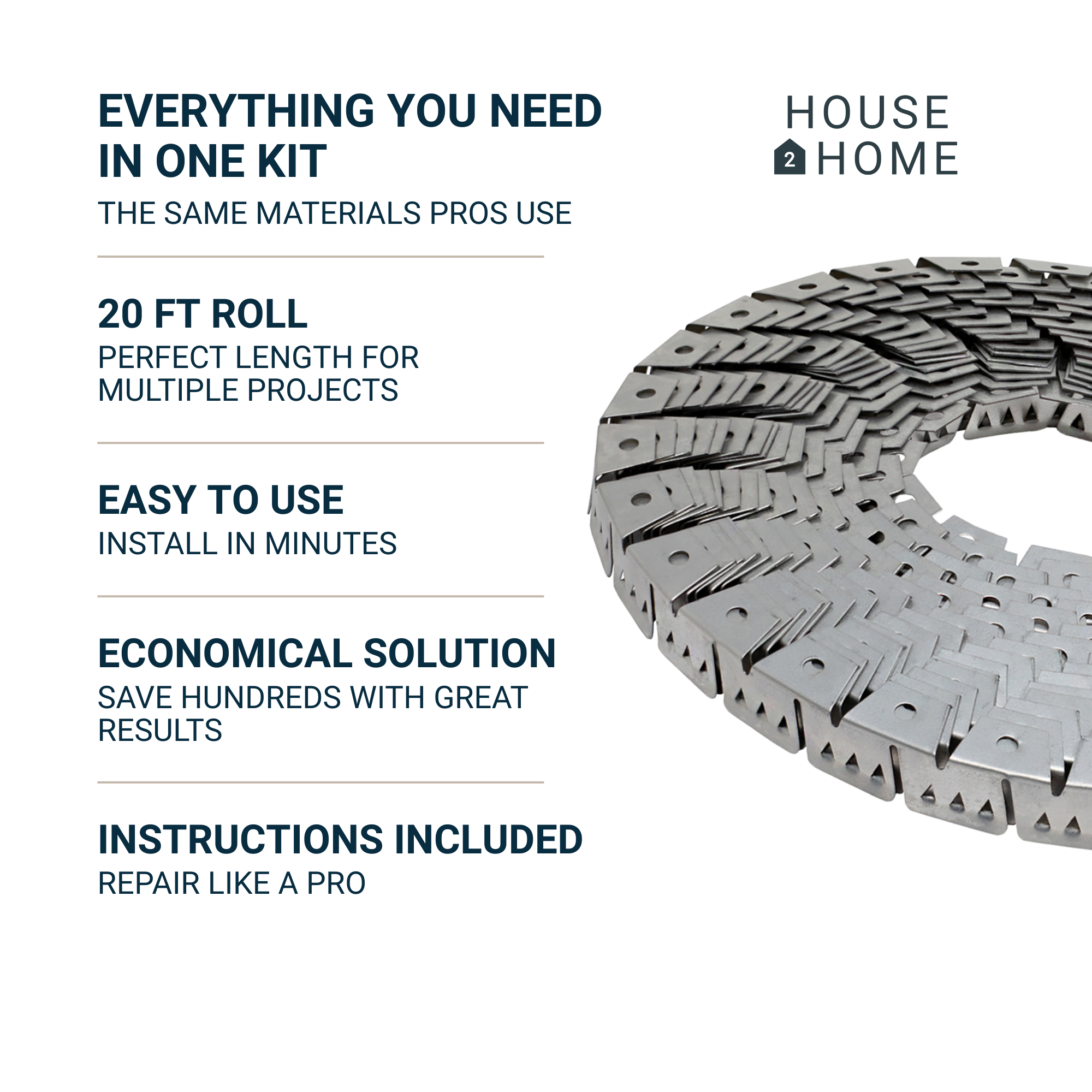 EVERYTHING YOU NEED IN ONE KIT

THE SAME MATERIALS PROS USE

HOUSE
2 HOME

20 FT ROLL

PERFECT LENGTH FOR MULTIPLE PROJECTS

EASY TO USE

INSTALL IN MINUTES

ECONOMICAL SOLUTION

SAVE HUNDREDS WITH GREAT RESULTS

INSTRUCTIONS INCLUDED

REPAIR LIKE A PRO